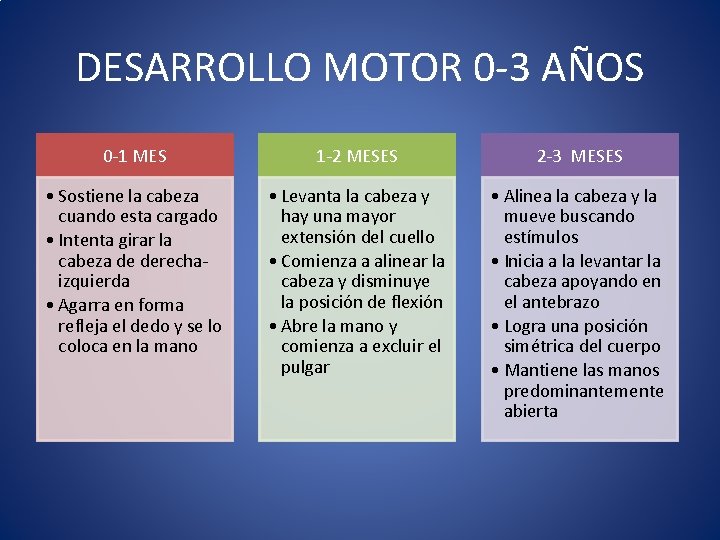 DESARROLLO MOTOR 0-3 AÑOS

0-1 MES

• Sostiene la cabeza cuando esta cargado
• Intenta girar la cabeza de derecha-izquierda
• Agarra en forma refleja el dedo y se lo coloca en la mano

1-2 MESES

• Levanta la cabeza y hay una mayor extensión del cuello
• Comienza a alinear la cabeza y disminuye la posición de flexión
• Abre la mano y comienza a excluir el pulgar

2-3 MESES

• Alinea la cabeza y la mueve buscando estímulos
• Inicia a la levantar la cabeza apoyando en el antebrazo
• Logra una posición simétrica del cuerpo
• Mantiene las manos predominantemente abierta